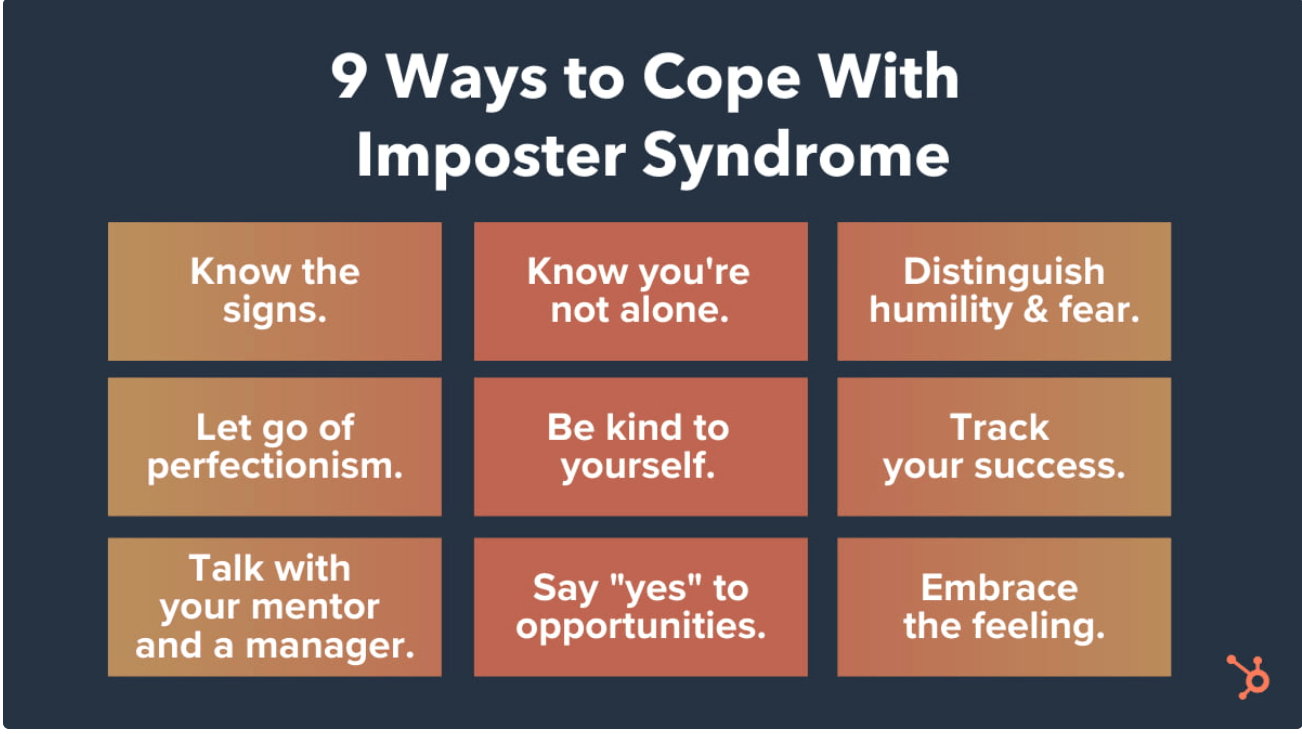 9 Ways to Cope With Imposter Syndrome

Know the signs.

Know you're not alone.

Distinguish humility & fear.

Let go of perfectionism.

Be kind to yourself.

Track your success.

Talk with your mentor and a manager.

Say "yes" to opportunities.

Embrace the feeling.